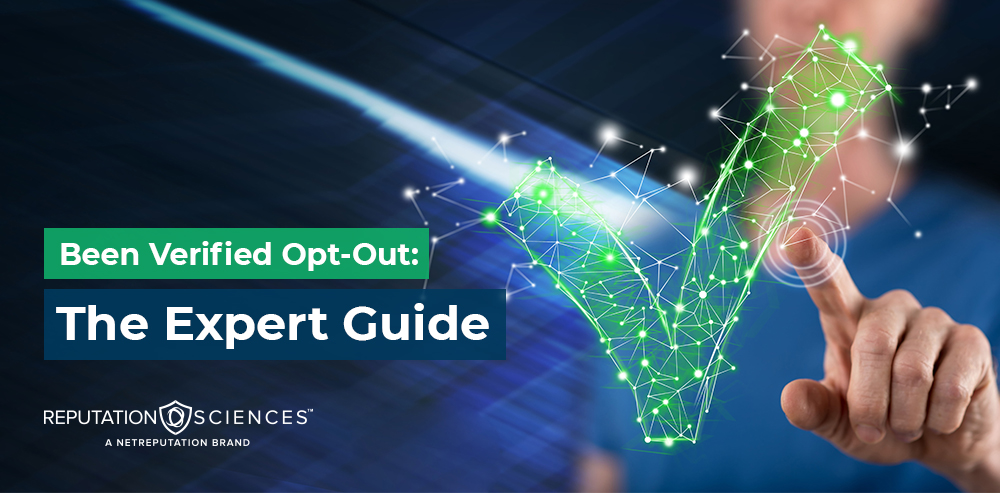 Been Verified Opt-Out:

The Expert Guide

REPUTATION SCIENCES™

A NETREPUTATION BRAND